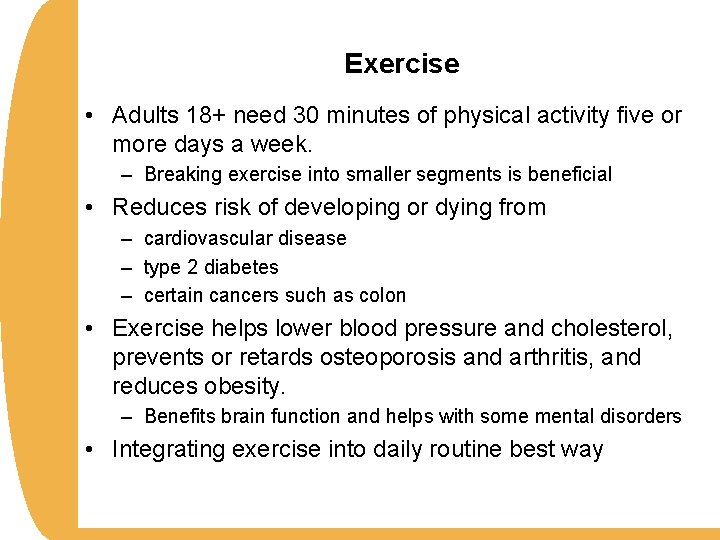 Exercise

• Adults 18+ need 30 minutes of physical activity five or more days a week.
– Breaking exercise into smaller segments is beneficial

• Reduces risk of developing or dying from
– cardiovascular disease
– type 2 diabetes
– certain cancers such as colon

• Exercise helps lower blood pressure and cholesterol, prevents or retards osteoporosis and arthritis, and reduces obesity.
– Benefits brain function and helps with some mental disorders

• Integrating exercise into daily routine best way